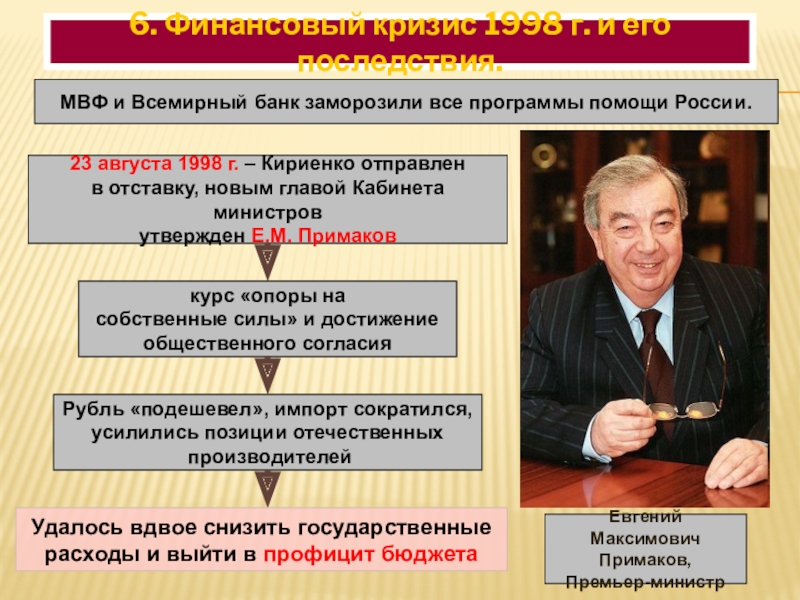 6. Финансовый кризис 1998 г. и его последствия.

МВФ и Всемирный банк заморозили все программы помощи России.

23 августа 1998 г. – Кириенко отправлен в отставку, новым главой Кабинета министров утвержден Е.М. Примаков

курс «опоры на собственные силы» и достижение общественного согласия

Рубль «подешевел», импорт сократился, усилились позиции отечественных производителей

Удалось вдвое снизить государственные расходы и выйти в профицит бюджета

Евгений Максимович Примаков, Премьер-министр